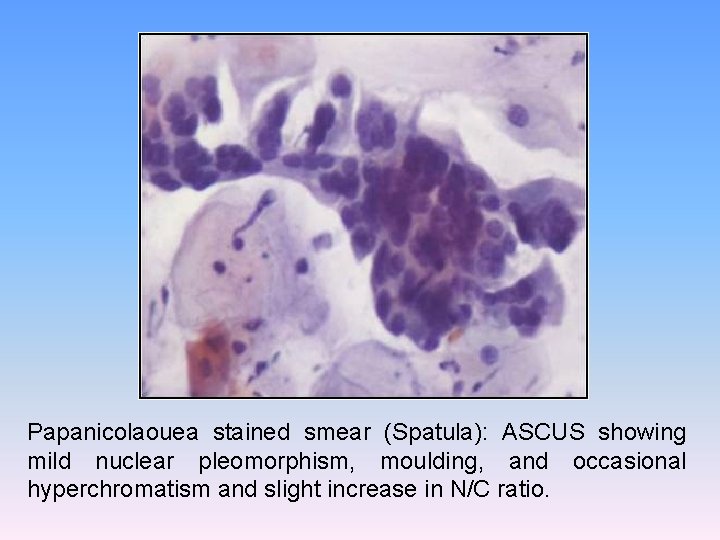 Papanicolaouea stained smear (Spatula): ASCUS showing mild nuclear pleomorphism, moulding, and occasional hyperchromatism and slight increase in N/C ratio.